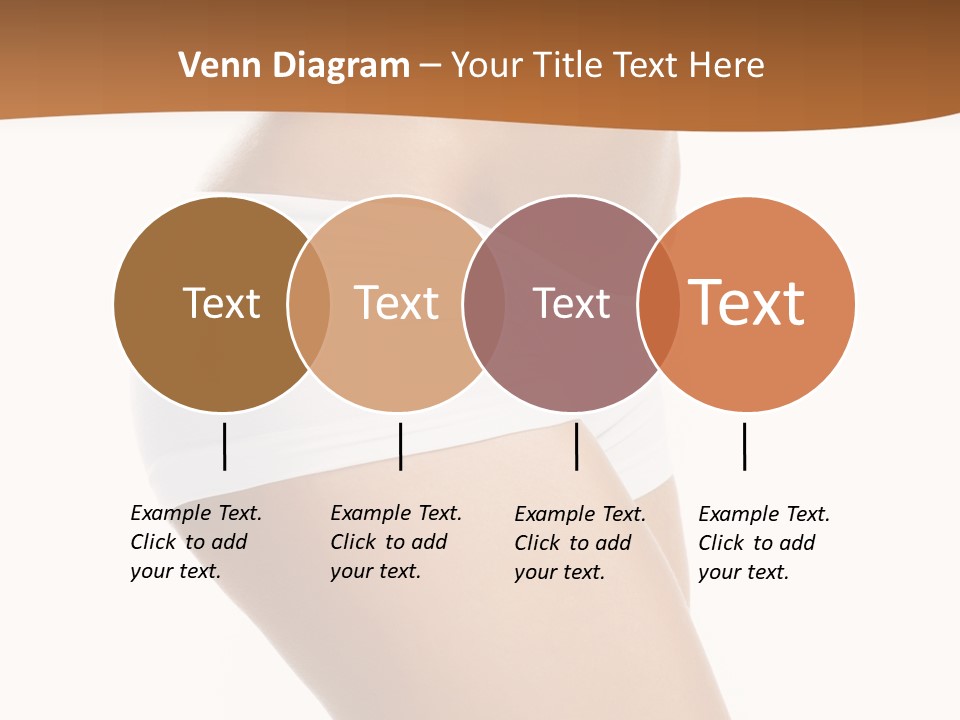 Venn Diagram – Your Title Text Here

Text

Text

Text

Text

Example Text. Click to add your text.

Example Text. Click to add your text.

Example Text. Click to add your text.

Example Text. Click to add your text.